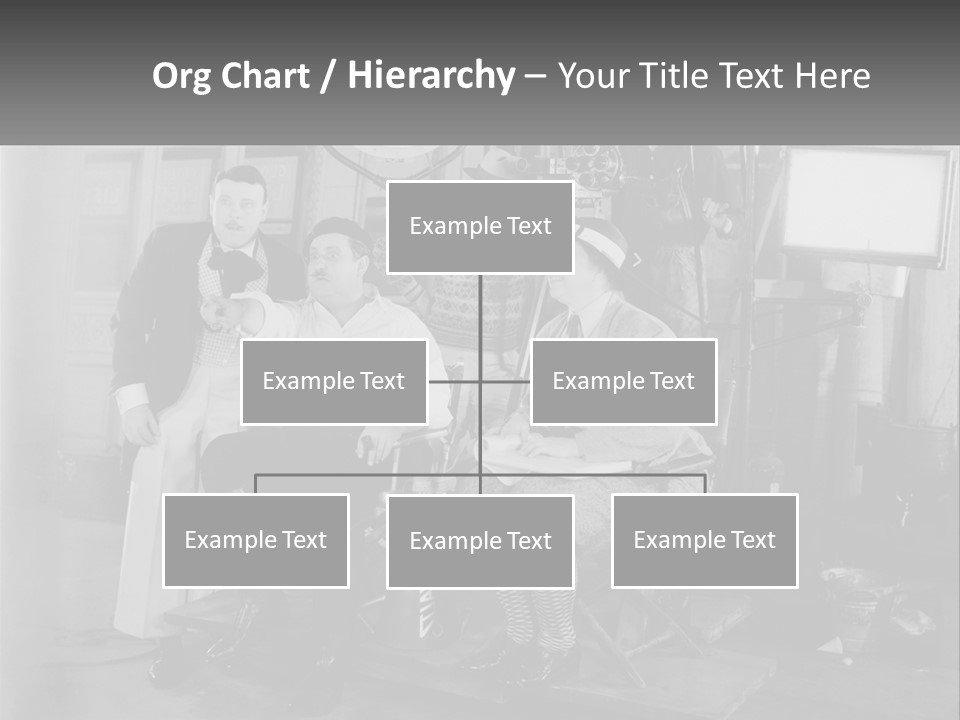 Org Chart / Hierarchy – Your Title Text Here

Example Text

Example Text

Example Text

Example Text

Example Text

Example Text